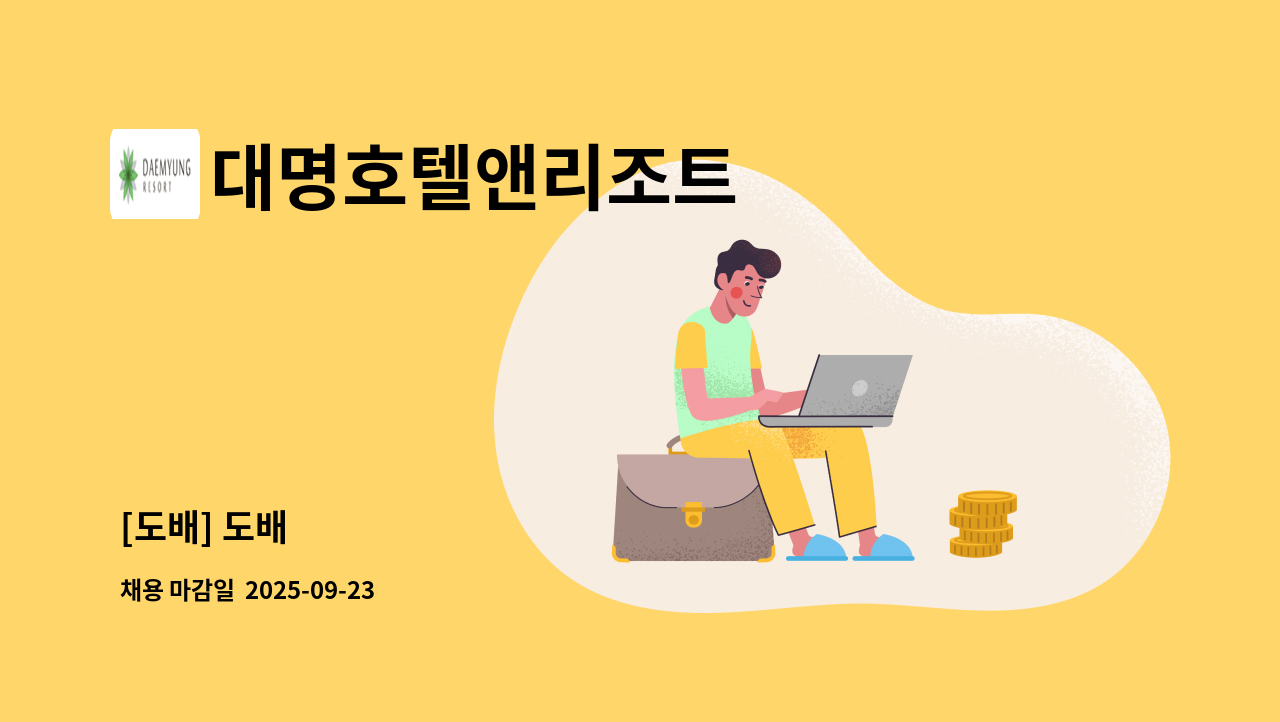 DAEMYUNG RESORT

대명호텔앤리조트

[도배] 도배

채용 마감일 2025-09-23